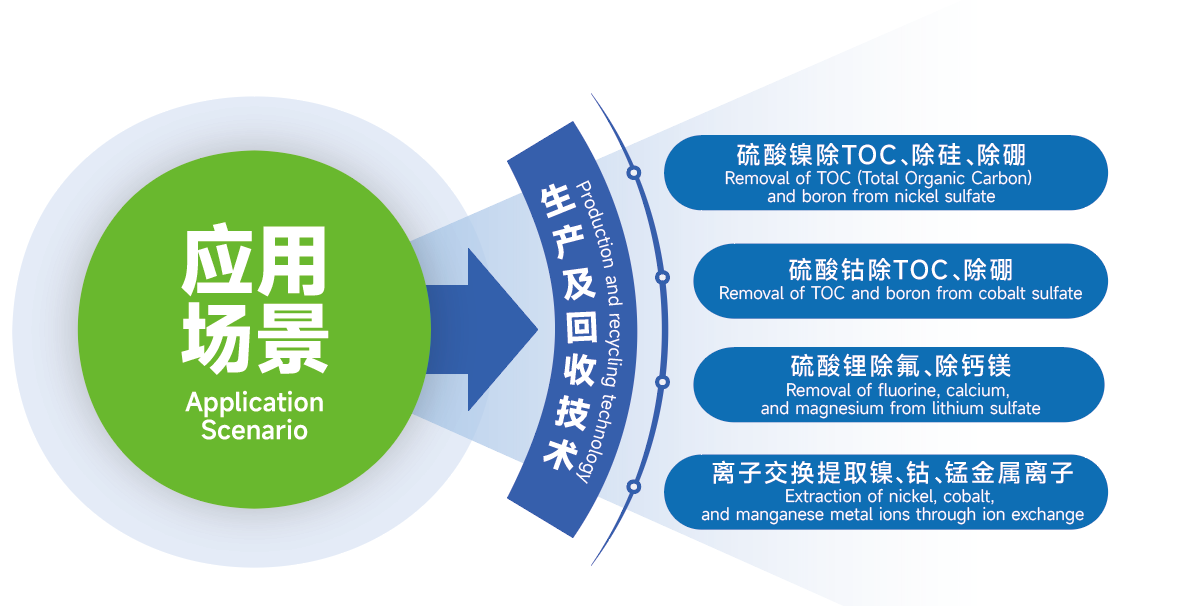 应用场景
Application Scenario

生产及回收技术
Production and recycling technology

硫酸镍除TOC、除硅、除硼
Removal of TOC (Total Organic Carbon) and boron from nickel sulfate

硫酸钴除TOC、除硼
Removal of TOC and boron from cobalt sulfate

硫酸锂除氟、除钙镁
Removal of fluorine, calcium, and magnesium from lithium sulfate

离子交换提取镍、钴、锰金属离子
Extraction of nickel, cobalt, and manganese metal ions through ion exchange